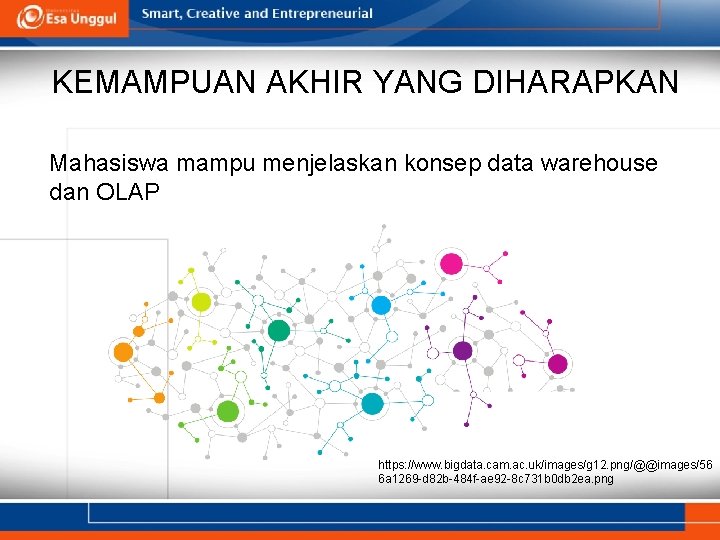 Esa Unggul

Smart, Creative and Entrepreneurial

KEMAMPUAN AKHIR YANG DIHARAPKAN

Mahasiswa mampu menjelaskan konsep data warehouse dan OLAP

https://www.bigdata.cam.ac.uk/images/g12.png/@@images/566a1269-d82b-484f-ae92-8c731b0db2ea.png